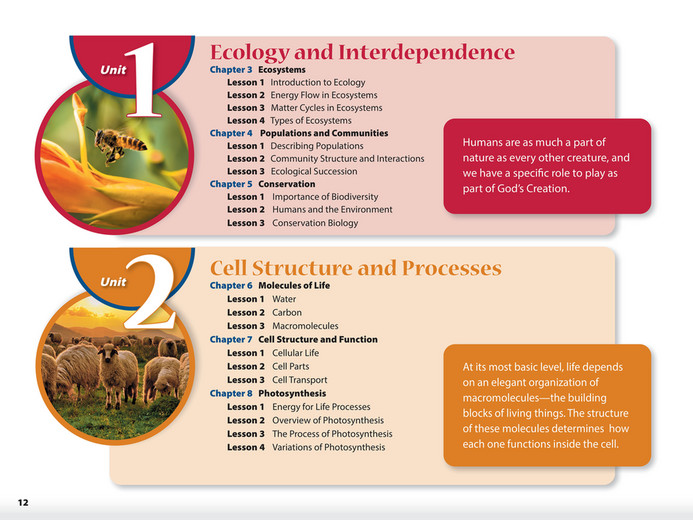 Unit 1

Ecology and Interdependence

Chapter 3 Ecosystems
Lesson 1 Introduction to Ecology
Lesson 2 Energy Flow in Ecosystems
Lesson 3 Matter Cycles in Ecosystems
Lesson 4 Types of Ecosystems
Chapter 4 Populations and Communities
Lesson 1 Describing Populations
Lesson 2 Community Structure and Interactions
Lesson 3 Ecological Succession
Chapter 5 Conservation
Lesson 1 Importance of Biodiversity
Lesson 2 Humans and the Environment
Lesson 3 Conservation Biology

Humans are as much a part of nature as every other creature, and we have a specific role to play as part of God's Creation.

Unit 2

Cell Structure and Processes

Chapter 6 Molecules of Life
Lesson 1 Water
Lesson 2 Carbon
Lesson 3 Macromolecules
Chapter 7 Cell Structure and Function
Lesson 1 Cellular Life
Lesson 2 Cell Parts
Lesson 3 Cell Transport
Chapter 8 Photosynthesis
Lesson 1 Energy for Life Processes
Lesson 2 Overview of Photosynthesis
Lesson 3 The Process of Photosynthesis
Lesson 4 Variations of Photosynthesis

At its most basic level, life depends on an elegant organization of macromolecules—the building blocks of living things. The structure of these molecules determines how each one functions inside the cell.

12